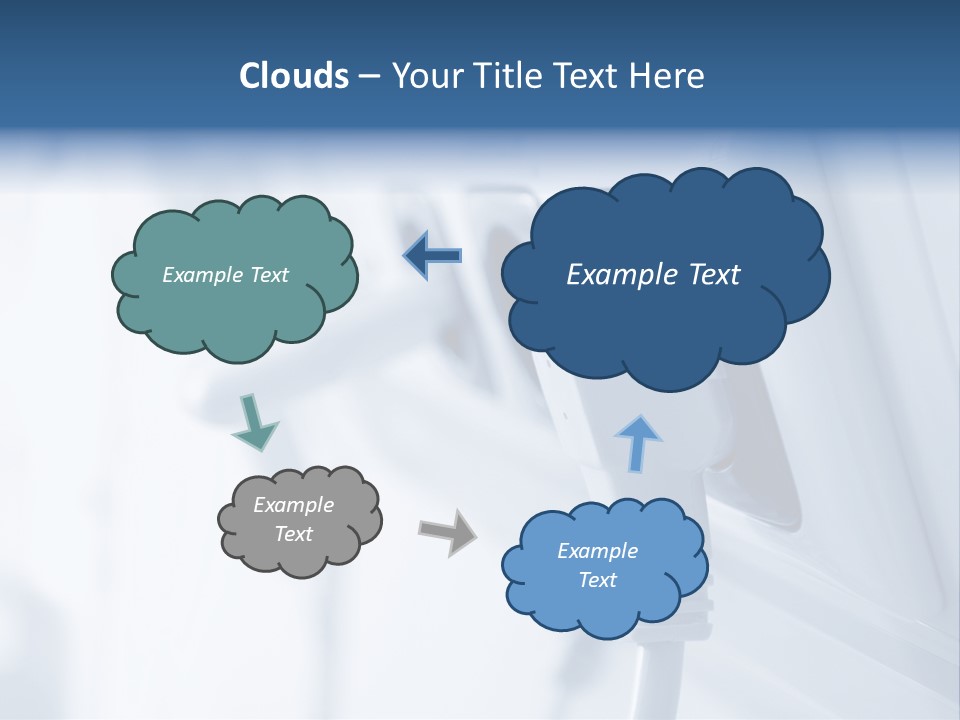 Clouds – Your Title Text Here

Example Text

Example Text

Example Text

Example Text